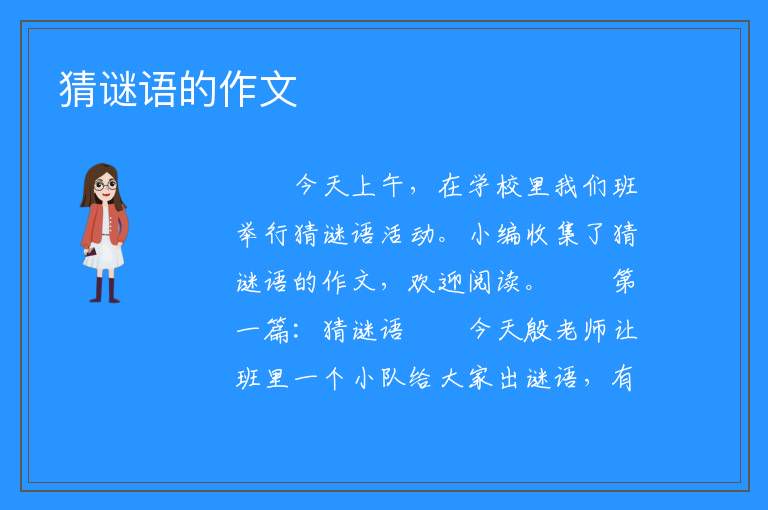 猜谜语的作文

今天上午，在学校里我们班举行猜谜语活动。小编收集了猜谜语的作文，欢迎阅读。　　第一篇：猜谜语　　今天殷老师让班里一个小队给大家出谜语，有